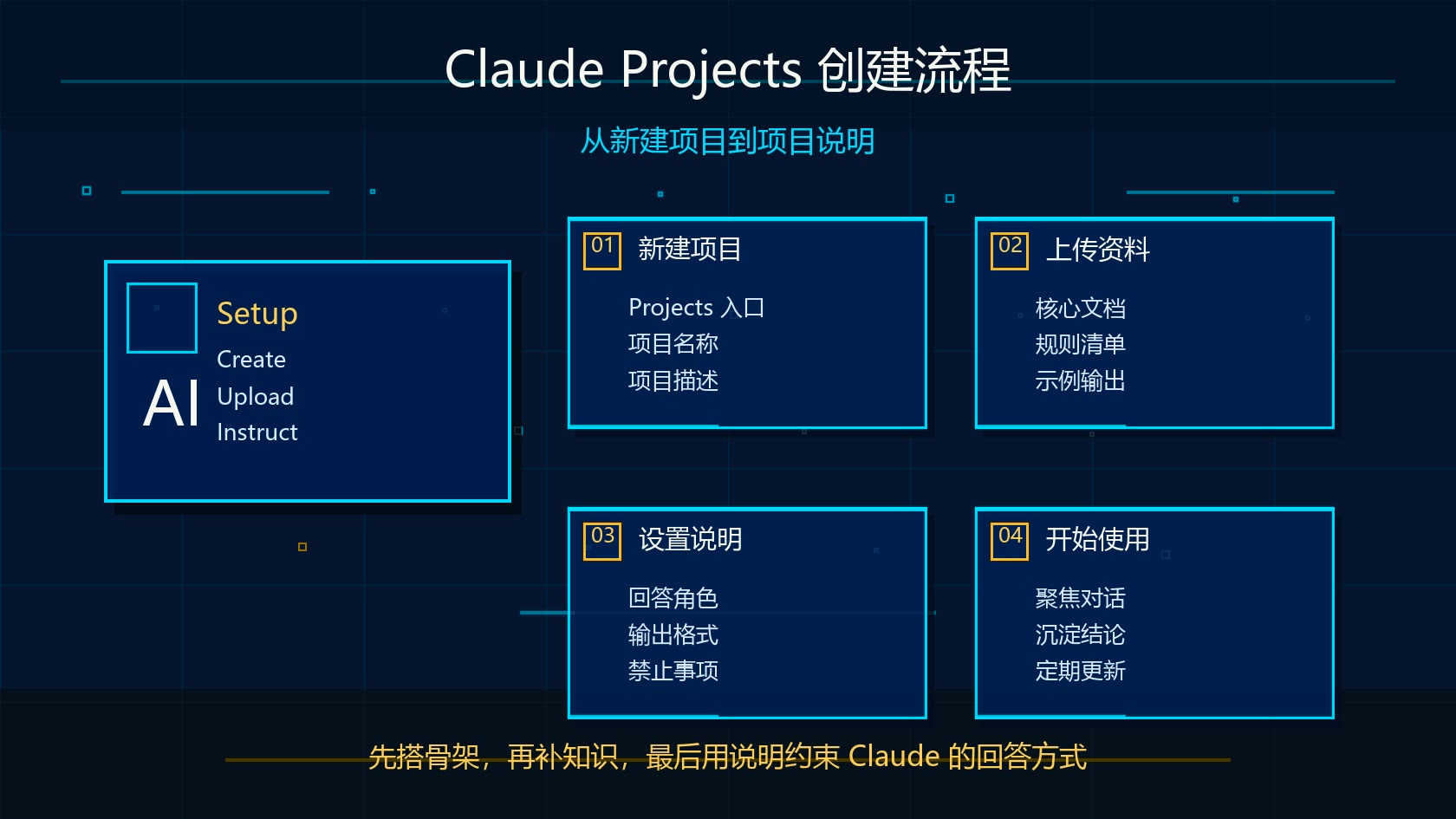 Claude Projects 创建流程

从新建项目到项目说明

AI

Setup
Create
Upload
Instruct

01 新建项目
Projects 入口
项目名称
项目描述

02 上传资料
核心文档
规则清单
示例输出

03 设置说明
回答角色
输出格式
禁止事项

04 开始使用
聚焦对话
沉淀结论
定期更新

先搭骨架，再补知识，最后用说明约束 Claude 的回答方式